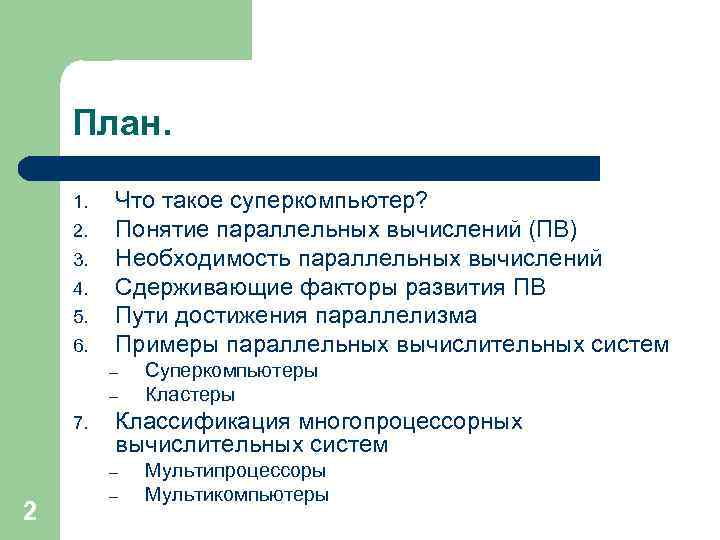 План.

1. Что такое суперкомпьютер?
2. Понятие параллельных вычислений (ПВ)
3. Необходимость параллельных вычислений
4. Сдерживающие факторы развития ПВ
5. Пути достижения параллелизма
6. Примеры параллельных вычислительных систем
– Суперкомпьютеры
– Кластеры
7. Классификация многопроцессорных вычислительных систем
– Мультипроцессоры
– Мультикомпьютеры

2